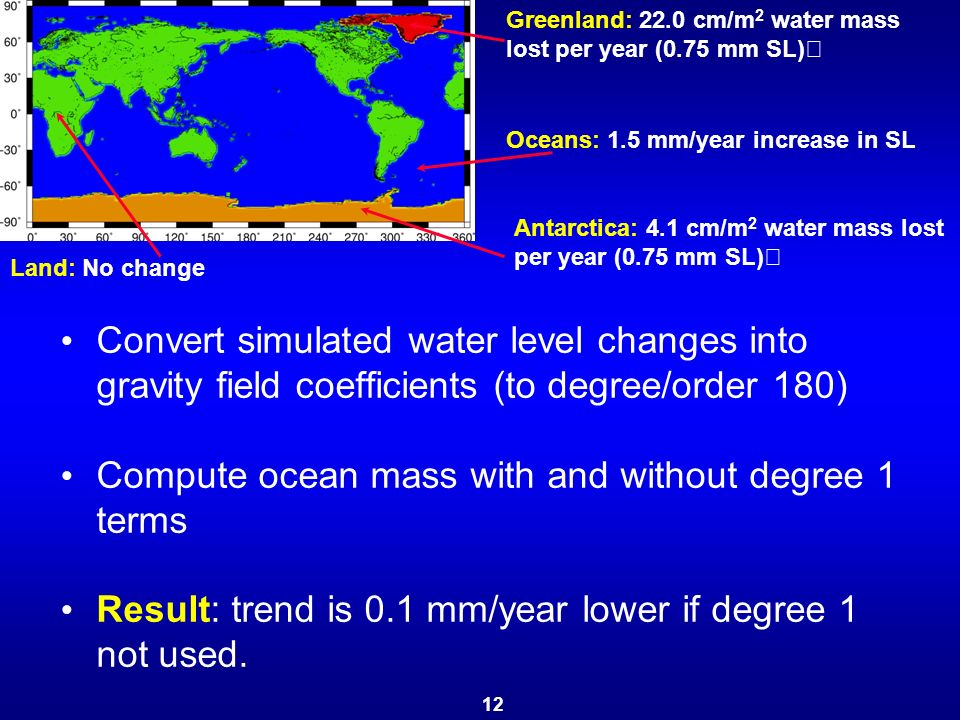 90°
60°
30°
0°
-30°
-60°
-90°
0° 30° 60° 90° 120° 150° 180° 210° 240° 270° 300° 330° 360°

Greenland: 22.0 cm/m$^2$ water mass lost per year (0.75 mm SL)

Oceans: 1.5 mm/year increase in SL

Antarctica: 4.1 cm/m$^2$ water mass lost per year (0.75 mm SL)

Land: No change

• Convert simulated water level changes into gravity field coefficients (to degree/order 180)

• Compute ocean mass with and without degree 1 terms

• Result: trend is 0.1 mm/year lower if degree 1 not used.

12